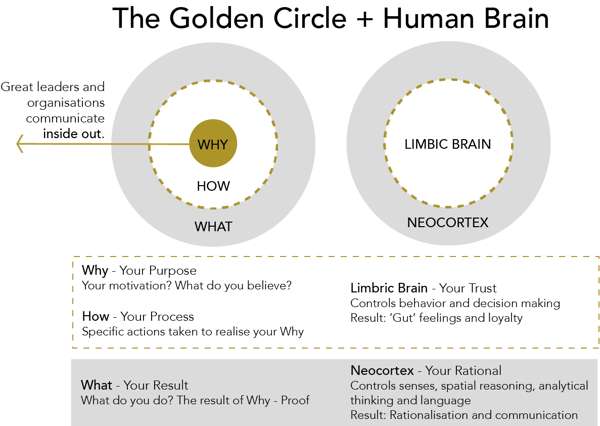 The Golden Circle + Human Brain

Great leaders and organisations communicate inside out.

WHY

HOW

WHAT

LIMBIC BRAIN

NEOCORTEX

Why - Your Purpose
Your motivation? What do you believe?

How - Your Process
Specific actions taken to realise your Why

Limbric Brain - Your Trust
Controls behavior and decision making
Result: 'Gut' feelings and loyalty

What - Your Result
What do you do? The result of Why - Proof

Neocortex - Your Rational
Controls senses, spatial reasoning, analytical thinking and language
Result: Rationalisation and communication